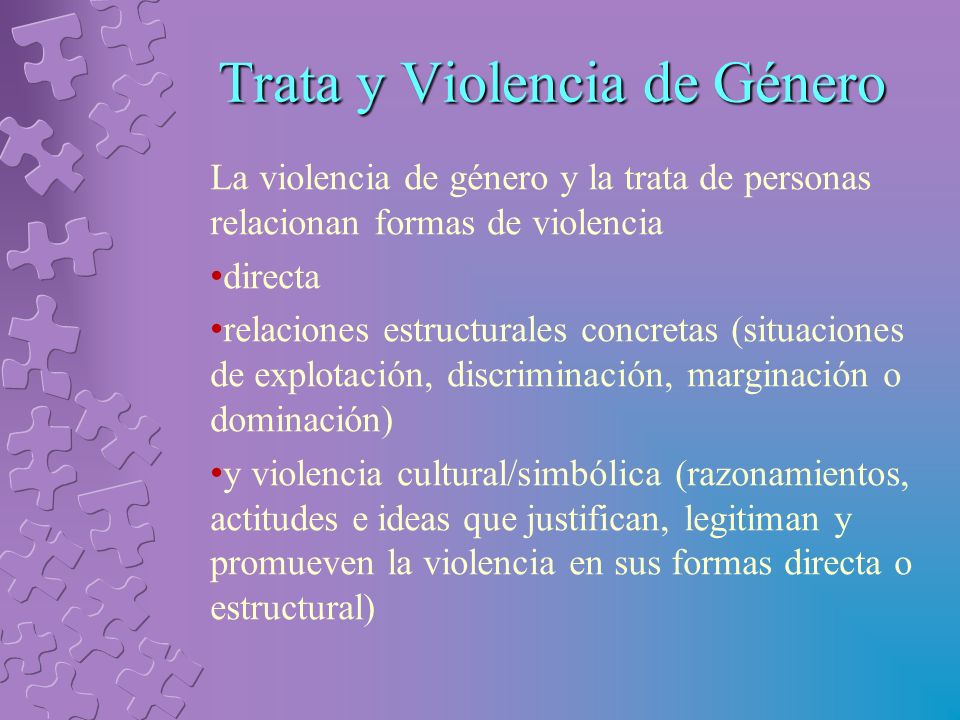 Trata y Violencia de Género

La violencia de género y la trata de personas relacionan formas de violencia

•directa

•relaciones estructurales concretas (situaciones de explotación, discriminación, marginación o dominación)

•y violencia cultural/simbólica (razonamientos, actitudes e ideas que justifican, legitiman y promueven la violencia en sus formas directa o estructural)